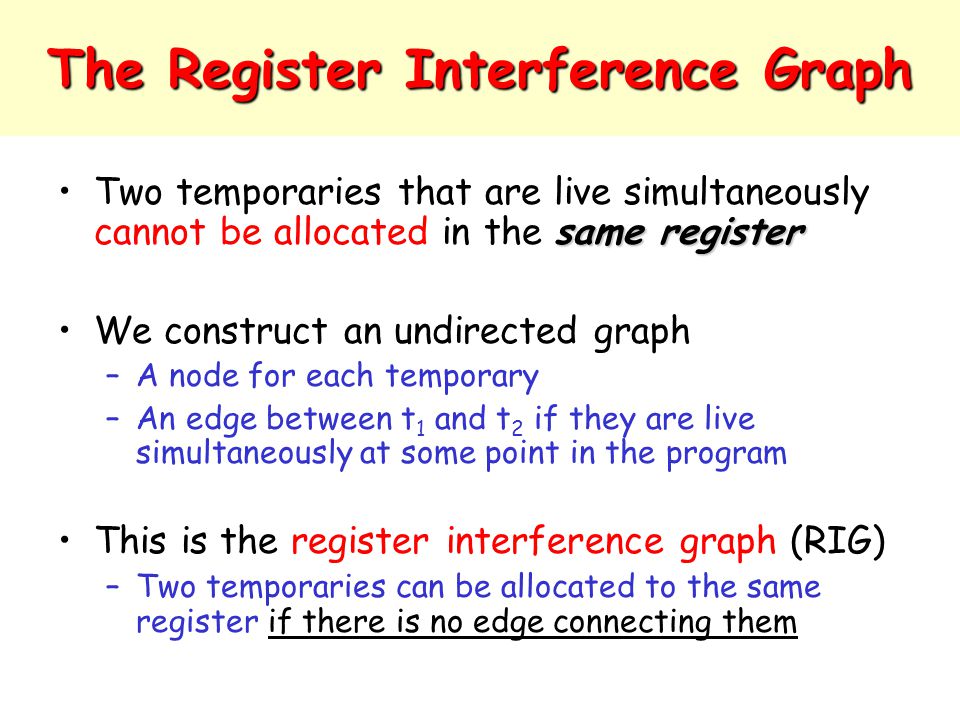 The Register Interference Graph

• Two temporaries that are live simultaneously cannot be allocated in the same register

• We construct an undirected graph
– A node for each temporary
– An edge between $t_1$ and $t_2$ if they are live simultaneously at some point in the program

• This is the register interference graph (RIG)
– Two temporaries can be allocated to the same register if there is no edge connecting them